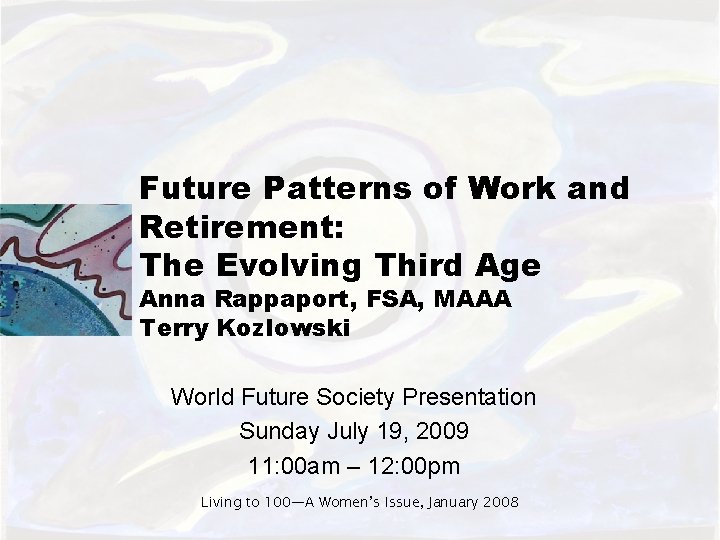 Future Patterns of Work and Retirement:
The Evolving Third Age
Anna Rappaport, FSA, MAAA
Terry Kozlowski

World Future Society Presentation
Sunday July 19, 2009
11:00am – 12:00pm

Living to 100—A Women's Issue, January 2008